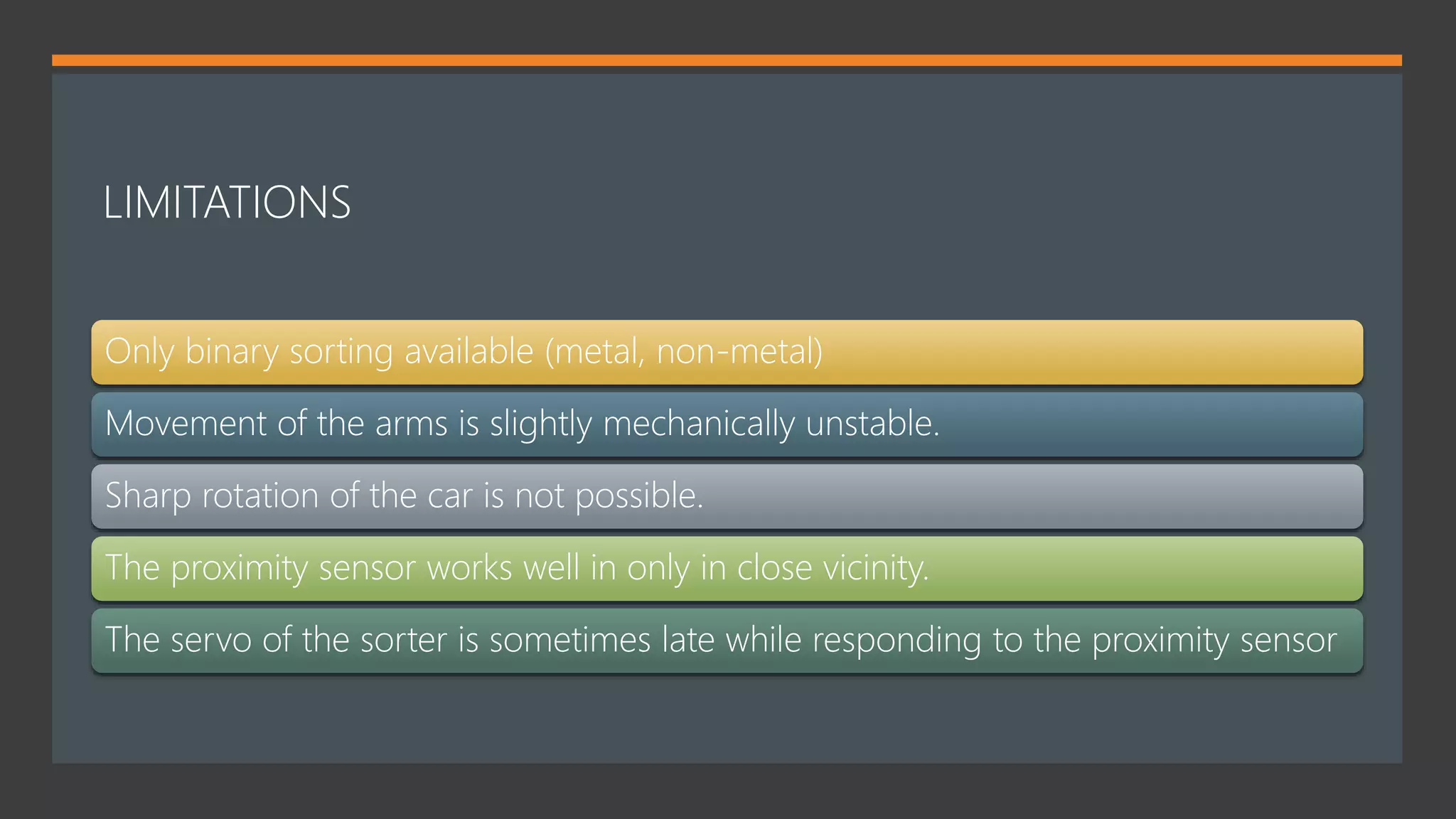 LIMITATIONS

Only binary sorting available (metal, non-metal)

Movement of the arms is slightly mechanically unstable.

Sharp rotation of the car is not possible.

The proximity sensor works well in only in close vicinity.

The servo of the sorter is sometimes late while responding to the proximity sensor